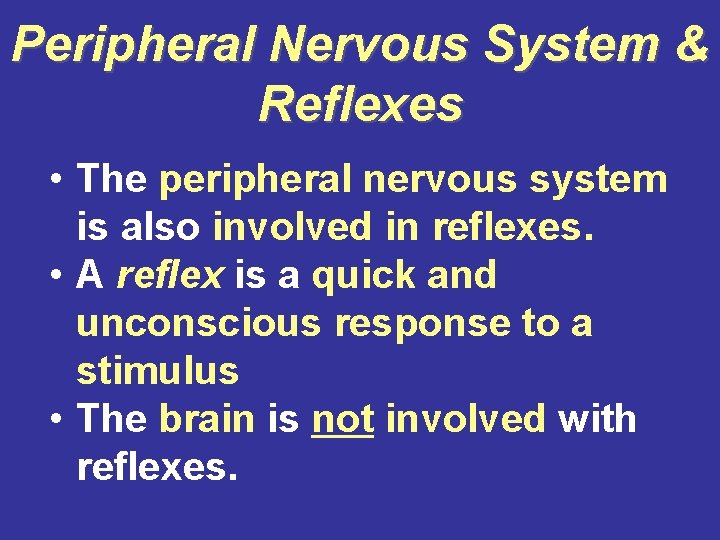 Peripheral Nervous System & Reflexes

• The peripheral nervous system is also involved in reflexes.
• A reflex is a quick and unconscious response to a stimulus
• The brain is not involved with reflexes.